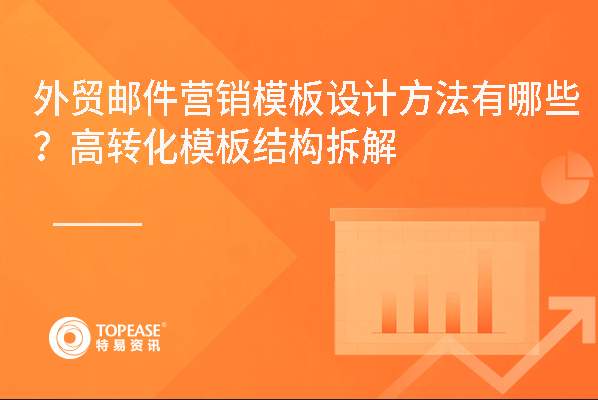 外贸邮件营销模板设计方法有哪些？高转化模板结构拆解

TOPEASE®
特易资讯